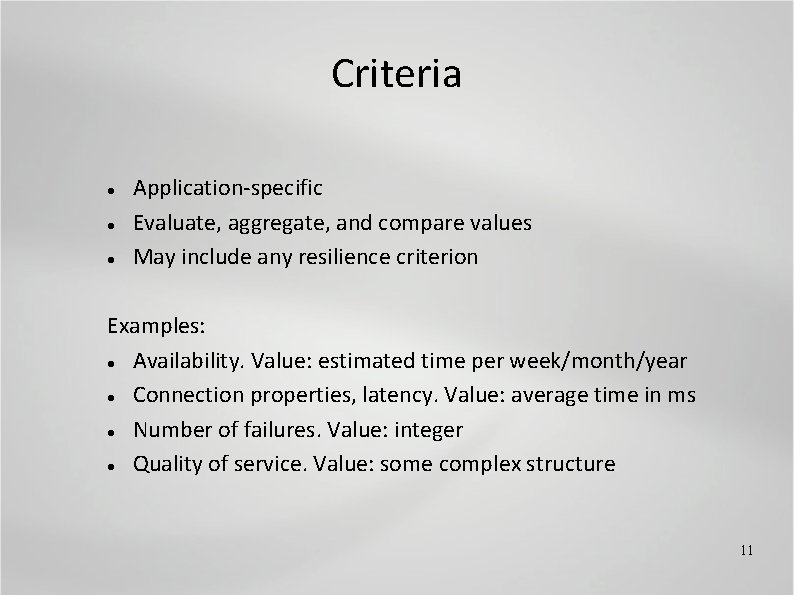 Criteria

- Application-specific
- Evaluate, aggregate, and compare values
- May include any resilience criterion

Examples:

- Availability. Value: estimated time per week/month/year
- Connection properties, latency. Value: average time in ms
- Number of failures. Value: integer
- Quality of service. Value: some complex structure

11